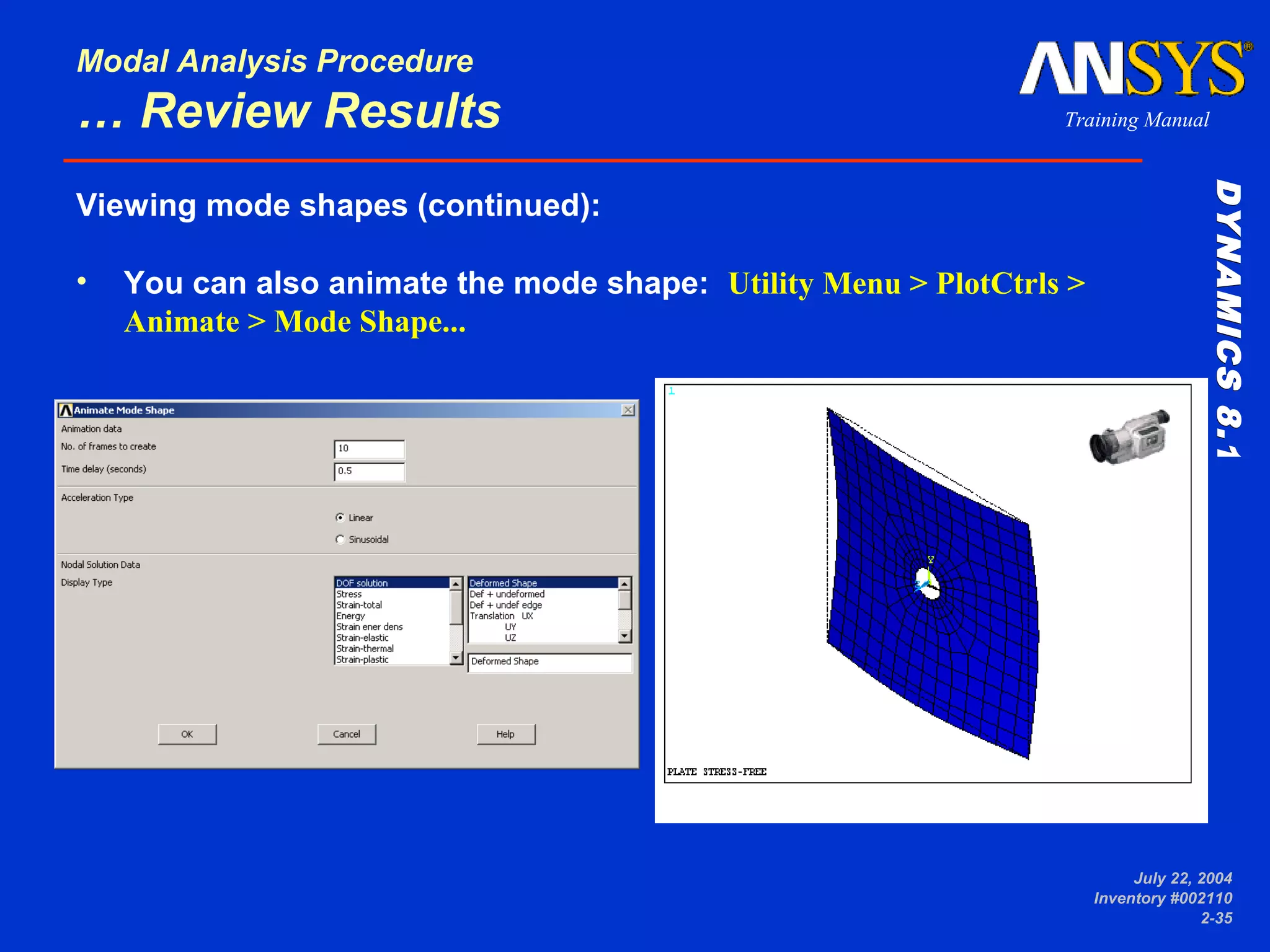 Modal Analysis Procedure
... Review Results

ANSYS®
Training Manual

DYNAMICS 8.1

Viewing mode shapes (continued):

• You can also animate the mode shape: Utility Menu > PlotCtrls > Animate > Mode Shape...

Animate Mode Shape
Animation data
No. of frames to create 10
Time delay (seconds) 0.5
Acceleration Type
Linear
Sinusoidal
Nodal Solution Data
Display Type
DOF solution
Stress
Strain-total
Energy
Strain ener dens
Strain-elastic
Strain-thermal
Strain-plastic
Deformed Shape
Def + undeformed
Def + undef edge
Translation UX
UY
UZ
Deformed Shape
OK
Cancel
Help

1
Y
PLATE STRESS-FREE

July 22, 2004
Inventory #002110
2-35